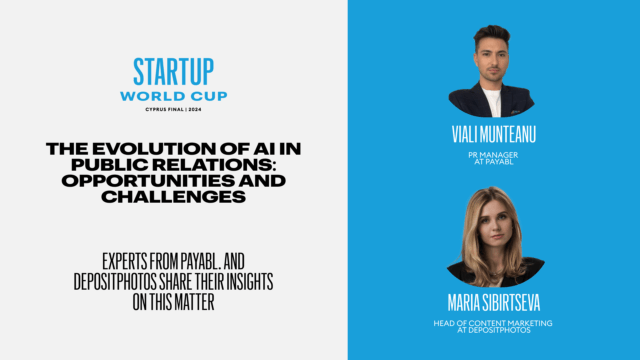 STARTUP
WORLD CUP
CYPRUS FINAL | 2024

THE EVOLUTION OF AI IN PUBLIC RELATIONS: OPPORTUNITIES AND CHALLENGES

EXPERTS FROM PAYABL. AND DEPOSITPHOTOS SHARE THEIR INSIGHTS ON THIS MATTER

VIALI MUNTEANU

PR MANAGER AT PAYABL

MARIA SIBIRTSEVA

HEAD OF CONTENT MARKETING AT DEPOSITPHOTOS